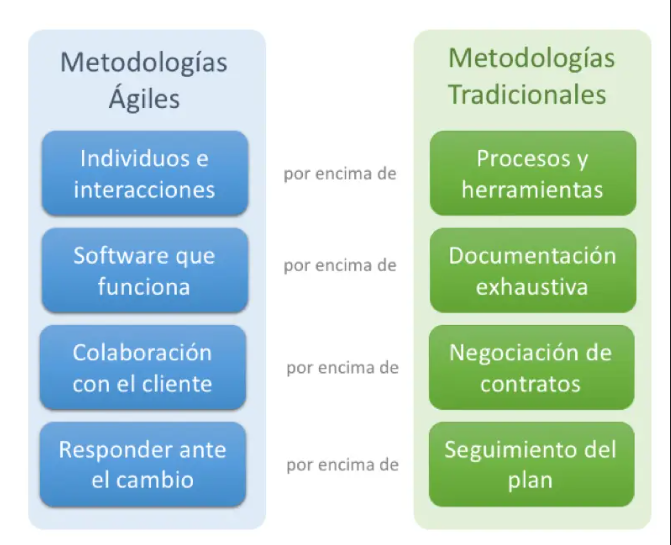 Metodologías Ágiles

Metodologías Tradicionales

Individuos e interacciones

por encima de

Procesos y herramientas

Software que funciona

por encima de

Documentación exhaustiva

Colaboración con el cliente

por encima de

Negociación de contratos

Responder ante el cambio

por encima de

Seguimiento del plan